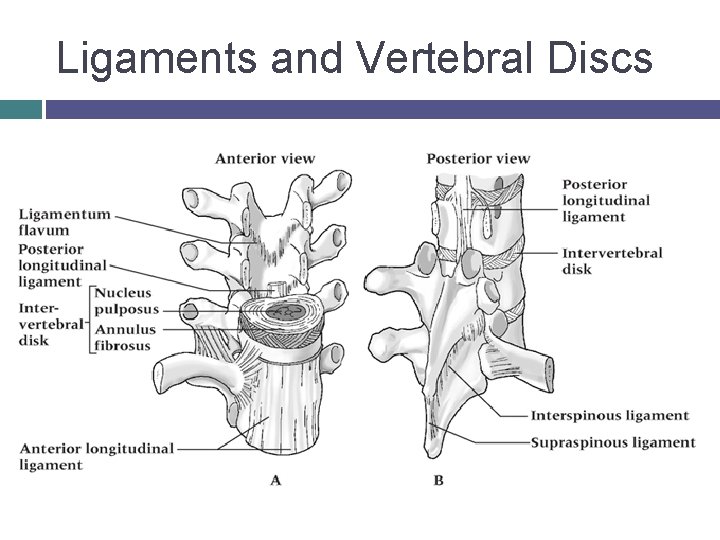 Ligaments and Vertebral Discs

Anterior view

Ligamentum flavum

Posterior longitudinal ligament

Intervertebral disk

Nucleus pulposus

Annulus fibrosus

Anterior longitudinal ligament

A

Posterior view

Posterior longitudinal ligament

Intervertebral disk

Interspinous ligament

Supraspinous ligament

B